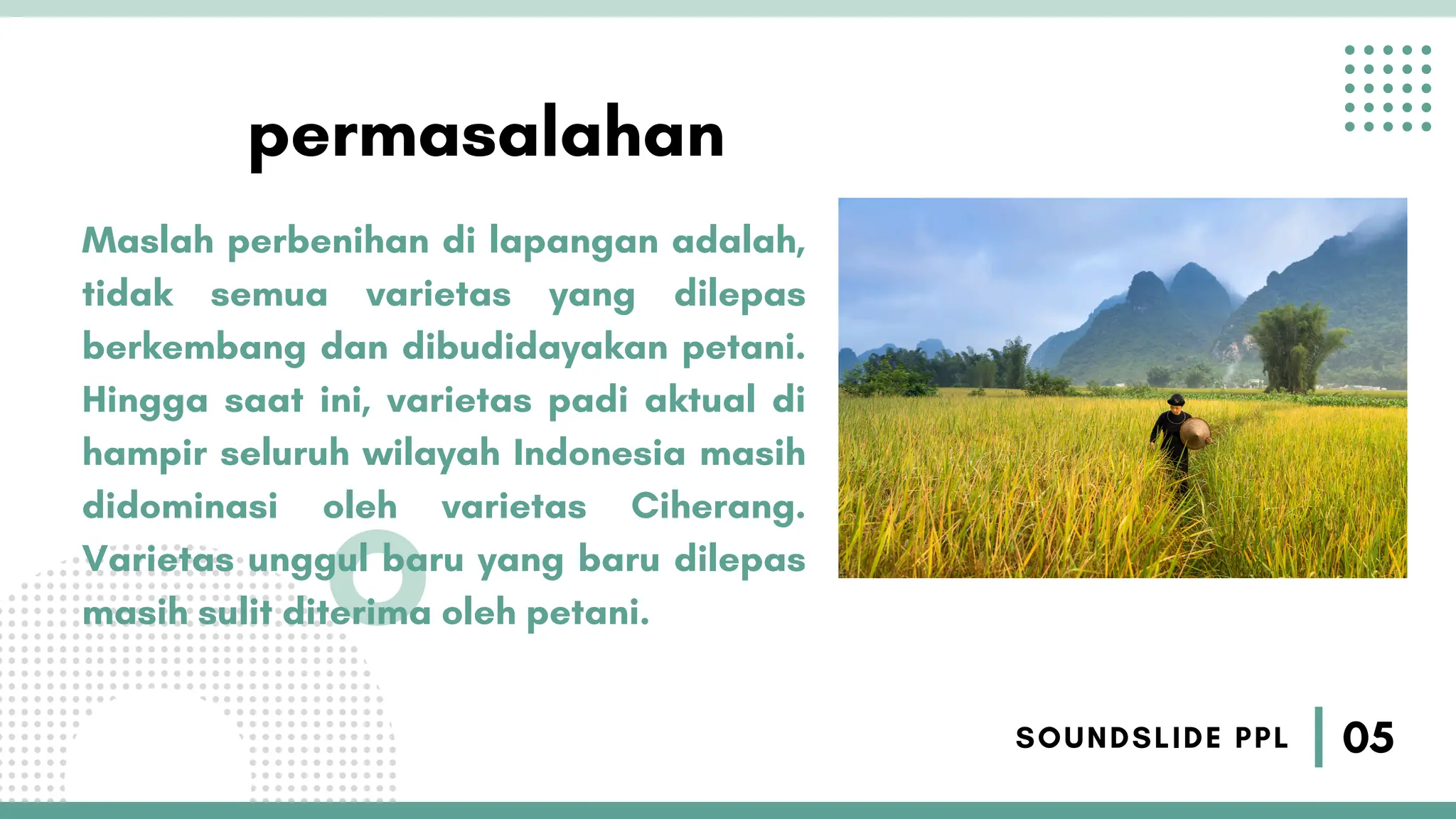 permasalahan

Maslah perbenihan di lapangan adalah, tidak semua varietas yang dilepas berkembang dan dibudidayakan petani. Hingga saat ini, varietas padi aktual di hampir seluruh wilayah Indonesia masih didominasi oleh varietas Ciherang. Varietas unggul baru yang baru dilepas masih sulit diterima oleh petani.

SOUNDSLIDE PPL 05